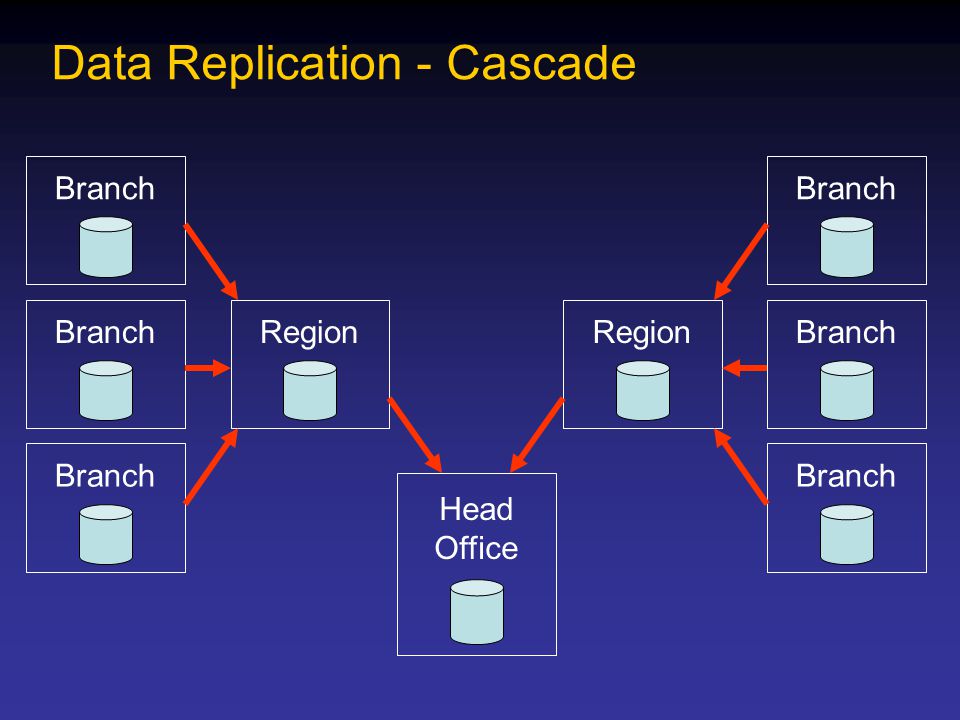 Data Replication - Cascade

Branch

Branch

Branch

Region

Head Office

Region

Branch

Branch

Branch